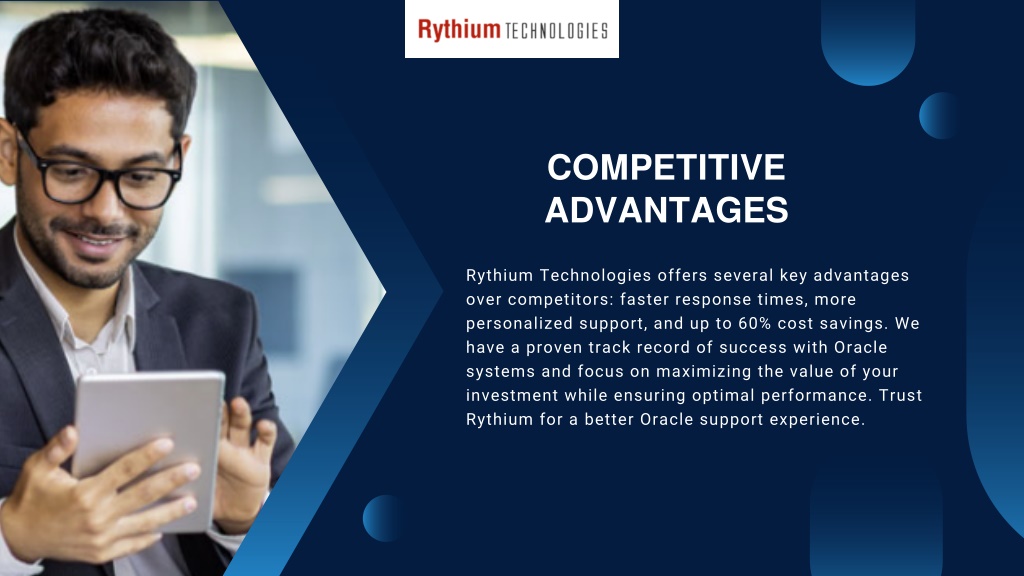 Rythium TECHNOLOGIES

COMPETITIVE ADVANTAGES

Rythium Technologies offers several key advantages over competitors: faster response times, more personalized support, and up to 60% cost savings. We have a proven track record of success with Oracle systems and focus on maximizing the value of your investment while ensuring optimal performance. Trust Rythium for a better Oracle support experience.